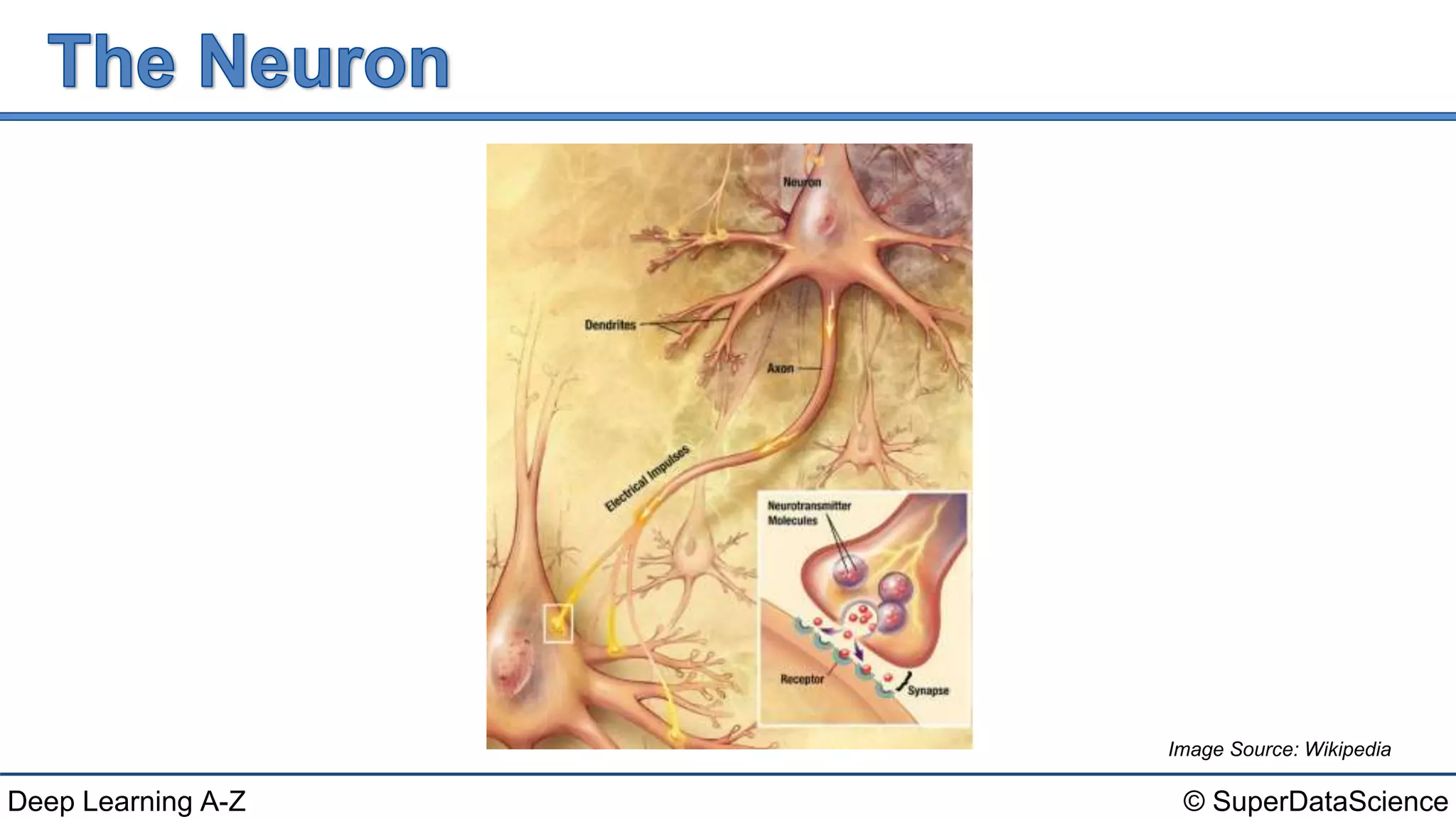 The Neuron

Neuron

Dendrites

Axon

Electrical Impulses

Neurotransmitter Molecules

Receptor

Synapse

Image Source: Wikipedia

Deep Learning A-Z

© SuperDataScience